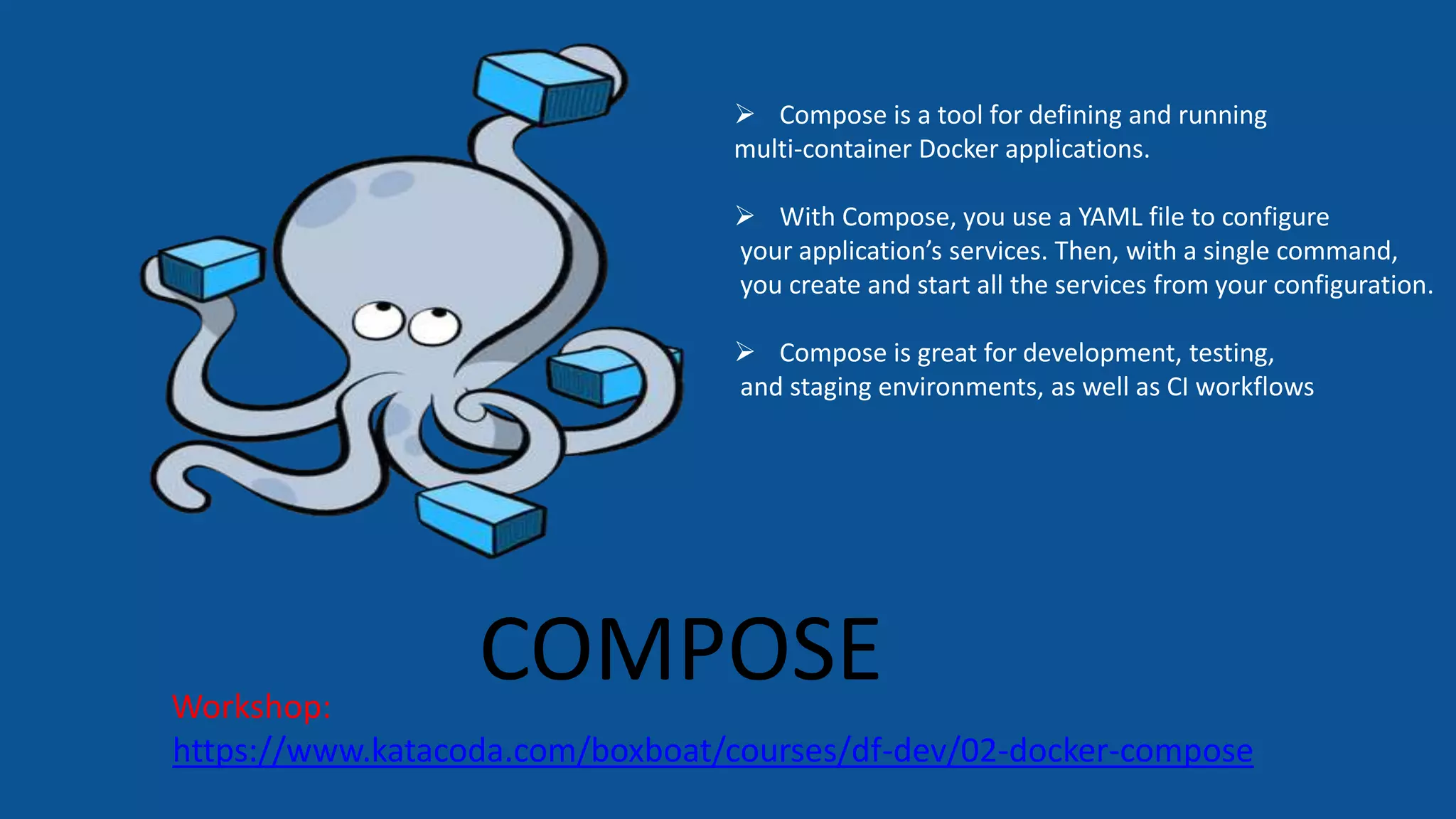 ➢ Compose is a tool for defining and running multi-container Docker applications.

➢ With Compose, you use a YAML file to configure your application’s services. Then, with a single command, you create and start all the services from your configuration.

➢ Compose is great for development, testing, and staging environments, as well as CI workflows

COMPOSE

Workshop:
https://www.katacoda.com/boxboat/courses/df-dev/02-docker-compose